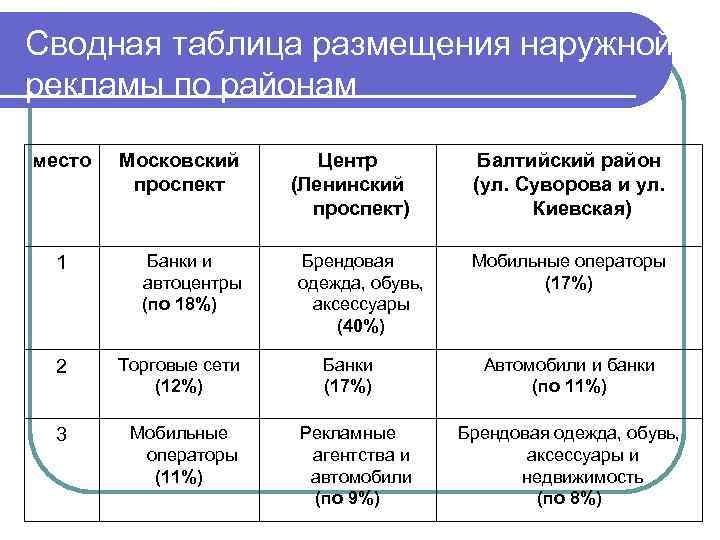 Сводная таблица размещения наружной рекламы по районам

| место | Московский проспект | Центр (Ленинский проспект) | Балтийский район (ул. Суворова и ул. Киевская) |
|---|---|---|---|
| 1 | Банки и автоцентры (по 18%) | Брендовая одежда, обувь, аксессуары (40%) | Мобильные операторы (17%) |
| 2 | Торговые сети (12%) | Банки (17%) | Автомобили и банки (по 11%) |
| 3 | Мобильные операторы (11%) | Рекламные агентства и автомобили (по 9%) | Брендовая одежда, обувь, аксессуары и недвижимость (по 8%) |